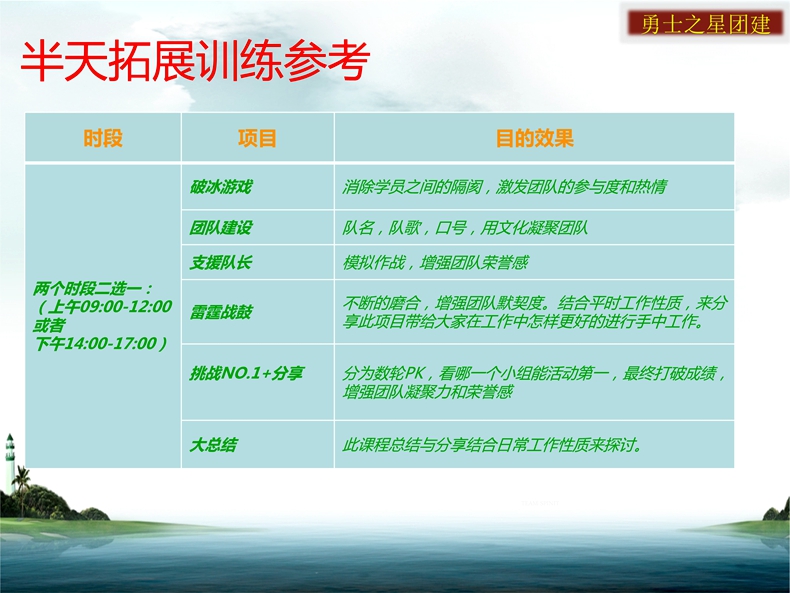 勇士之星团建

半天拓展训练参考

| 时段 | 项目 | 目的效果 |
|---|---|---|
| 两个时段二选一：（上午09:00-12:00 或者 下午14:00-17:00） | 破冰游戏 | 消除学员之间的隔阂，激发团队的参与度和热情 |
| | 团队建设 | 队名，队歌，口号，用文化凝聚团队 |
| | 支援队长 | 模拟作战，增强团队荣誉感 |
| | 雷霆战鼓 | 不断的磨合，增强团队默契度。结合平时工作性质，来分享此项目带给大家在工作中怎样更好的进行手中工作。 |
| | 挑战NO.1+分享 | 分为数轮PK，看哪一个小组能活动第一，最终打破成绩，增强团队凝聚力和荣誉感 |
| | 大总结 | 此课程总结与分享结合日常工作性质来探讨。 |